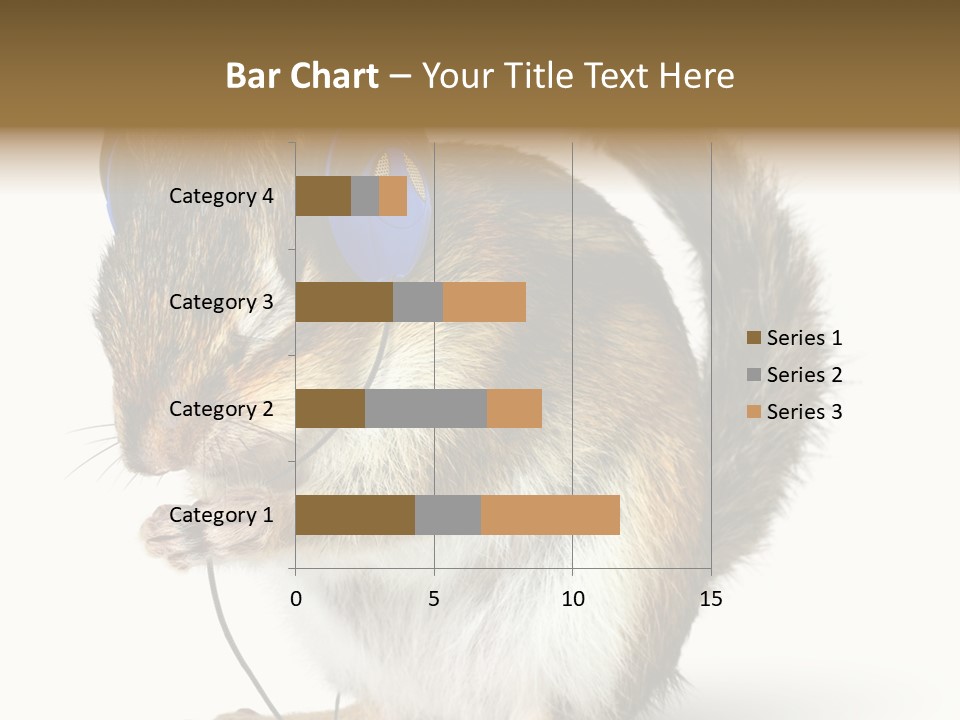 Bar Chart – Your Title Text Here

Category 4
Category 3
Category 2
Category 1

0
5
10
15

Series 1
Series 2
Series 3